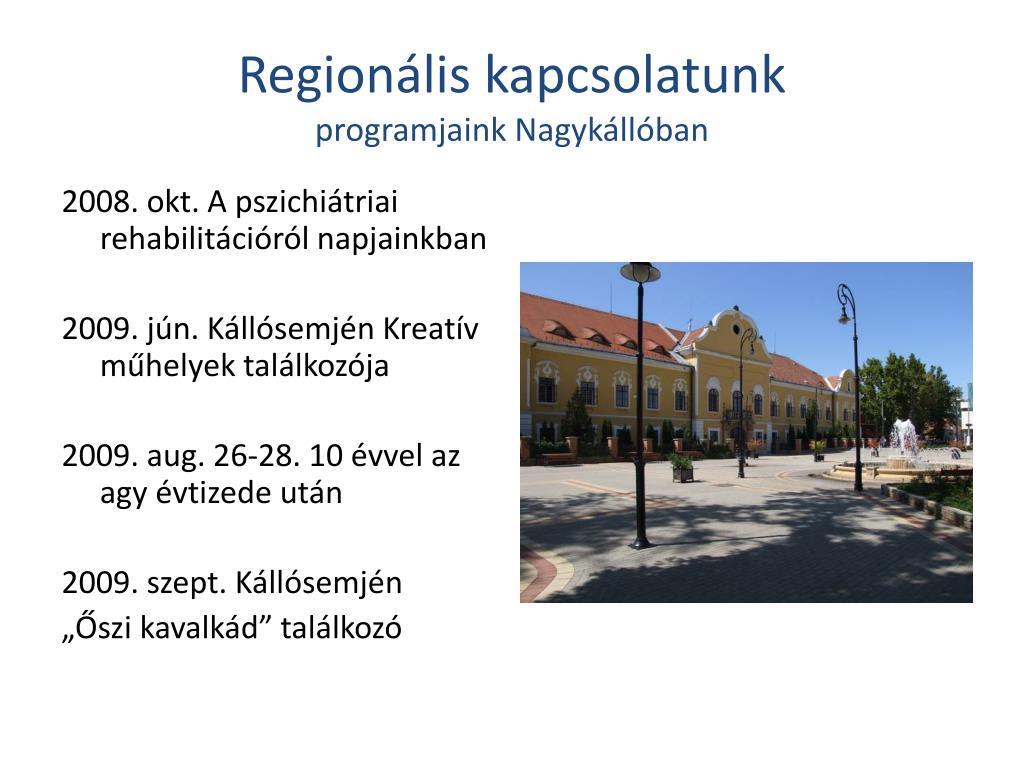 Regionális kapcsolatunk
programjaink Nagykállóban

2008. okt. A pszichiátriai rehabilitációról napjainkban

2009. jún. Kállósemjén Kreatív műhelyek találkozója

2009. aug. 26-28. 10 évvel az agy évtizede után

2009. szept. Kállósemjén
„Őszi kavalkád” találkozó